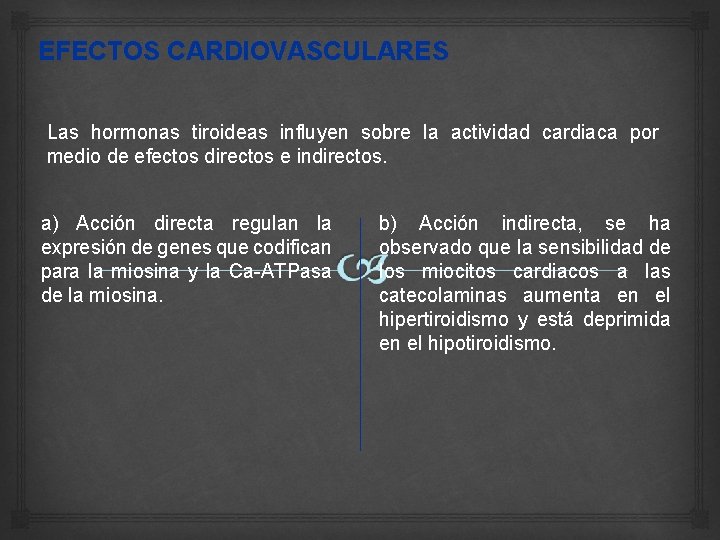 EFECTOS CARDIOVASCULARES

Las hormonas tiroideas influyen sobre la actividad cardiaca por medio de efectos directos e indirectos.

a) Acción directa regulan la expresión de genes que codifican para la miosina y la Ca-ATPasa de la miosina.

b) Acción indirecta, se ha observado que la sensibilidad de los miocitos cardiacos a las catecolaminas aumenta en el hipertiroidismo y está deprimida en el hipotiroidismo.